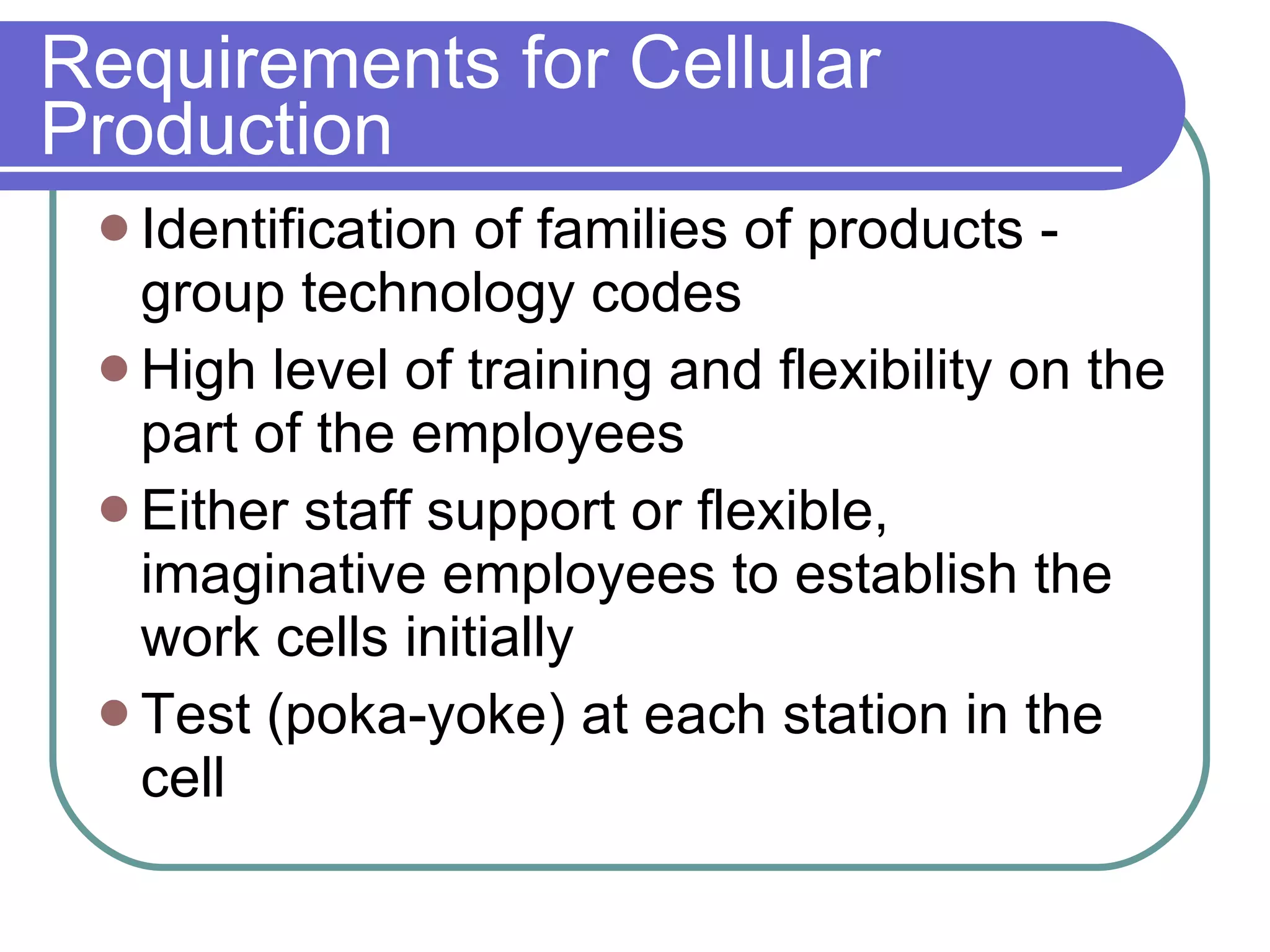 Requirements for Cellular Production

- Identification of families of products - group technology codes
- High level of training and flexibility on the part of the employees
- Either staff support or flexible, imaginative employees to establish the work cells initially
- Test (poka-yoke) at each station in the cell